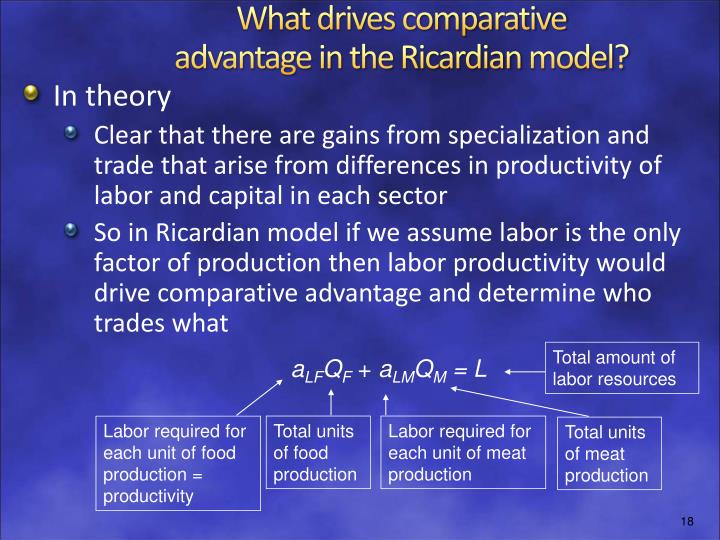 What drives comparative advantage in the Ricardian model?

In theory

Clear that there are gains from specialization and trade that arise from differences in productivity of labor and capital in each sector

So in Ricardian model if we assume labor is the only factor of production then labor productivity would drive comparative advantage and determine who trades what

$a_{LF}Q_F + a_{LM}Q_M = L$

Total amount of labor resources

Labor required for each unit of food production = productivity

Total units of food production

Labor required for each unit of meat production

Total units of meat production

18